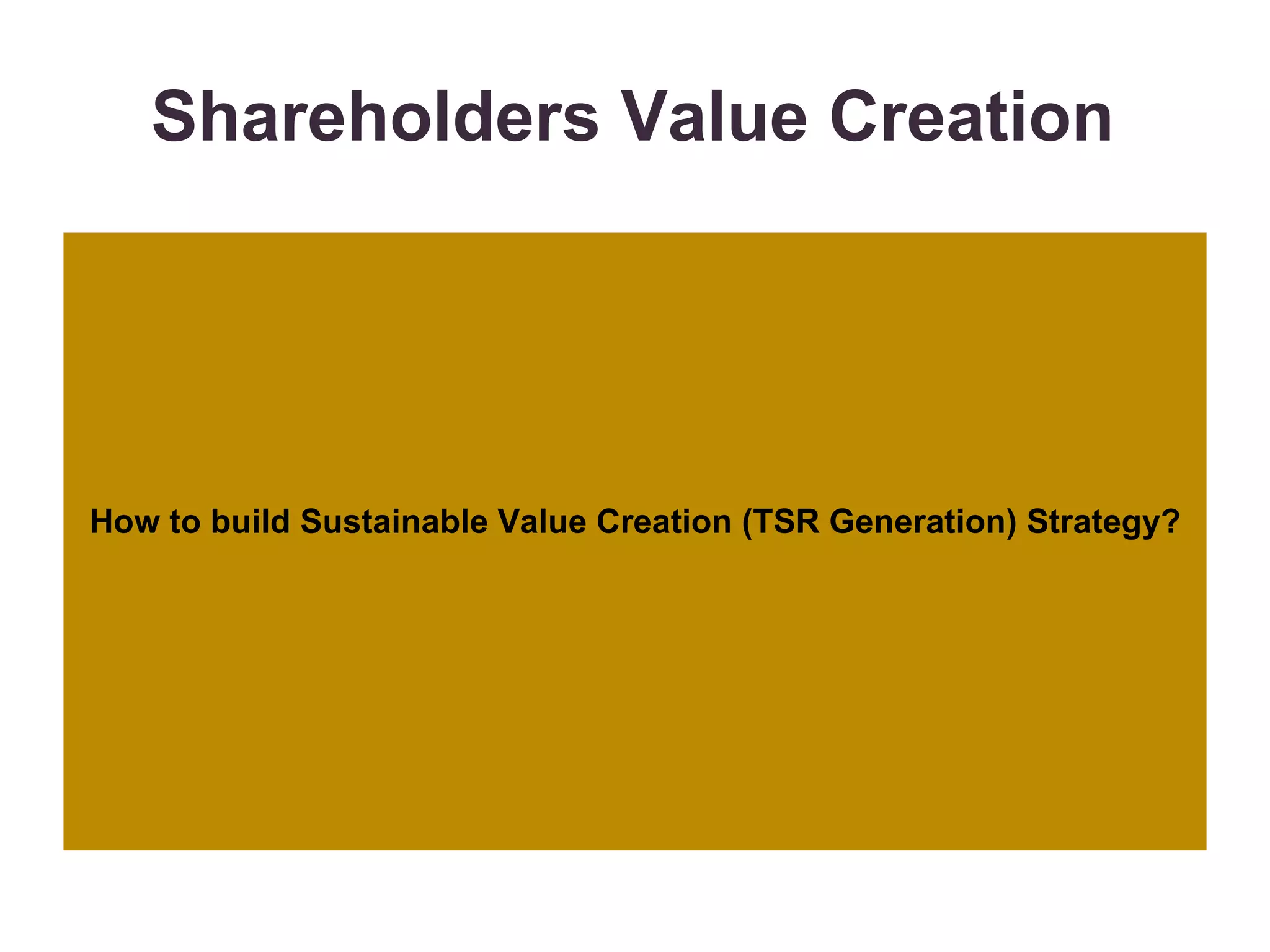 Shareholders Value Creation

How to build Sustainable Value Creation (TSR Generation) Strategy?